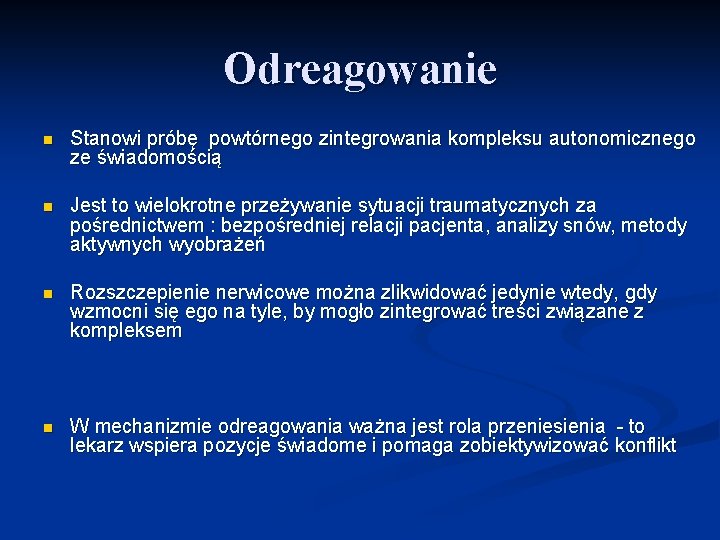 Odreagowanie

Stanowi próbę  powtórnego zintegrowania kompleksu autonomicznego ze świadomością

Jest to wielokrotne przeżywanie sytuacji traumatycznych za pośrednictwem : bezpośredniej relacji pacjenta, analizy snów, metody aktywnych wyobrażeń

Rozszczepienie nerwicowe można zlikwidować jedynie wtedy, gdy wzmocni się ego na tyle, by mogło zintegrować treści związane z kompleksem

W mechanizmie odreagowania ważna jest rola przeniesienia  - to lekarz wspiera pozycje świadome i pomaga zobiektywizować konflikt